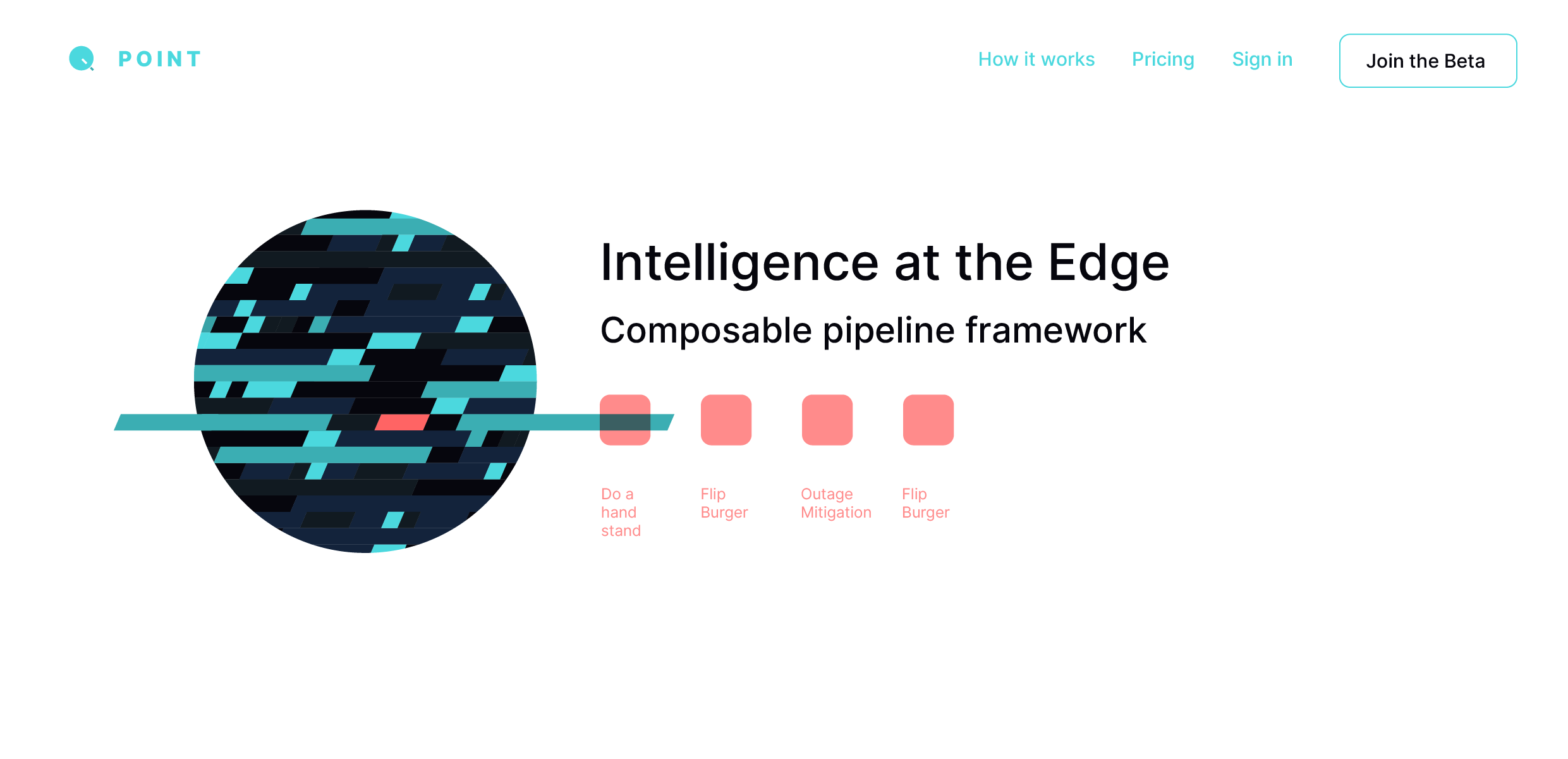 POINT

How it works Pricing Sign in Join the Beta

Intelligence at the Edge

Composable pipeline framework

Do a hand stand

Flip Burger

Outage Mitigation

Flip Burger